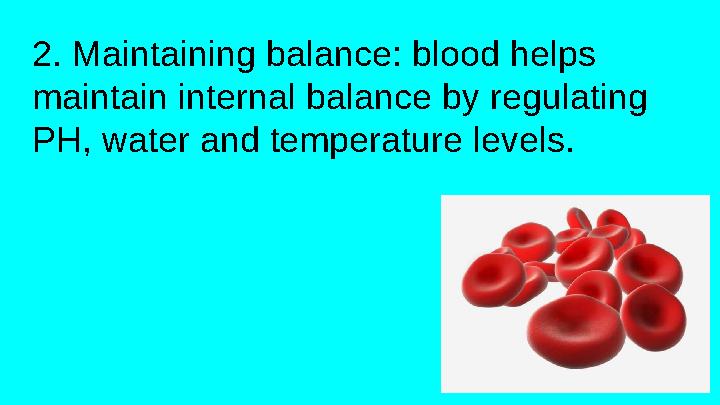 2. Maintaining balance: blood helps maintain internal balance by regulating PH, water and temperature levels.